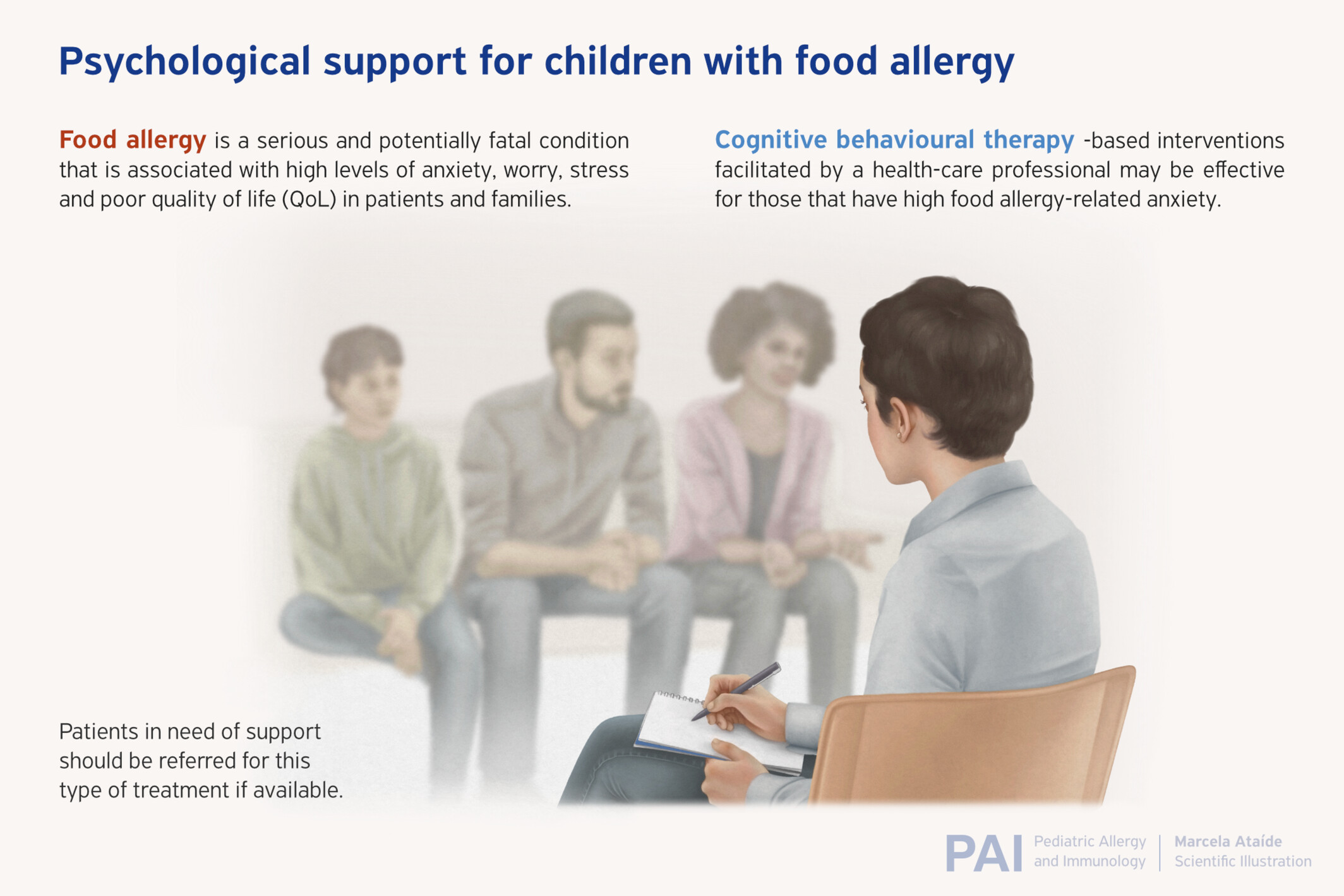 Psychological support for children with food allergy

Food allergy is a serious and potentially fatal condition that is associated with high levels of anxiety, worry, stress and poor quality of life (QoL) in patients and families.

Cognitive behavioural therapy -based interventions facilitated by a health-care professional may be effective for those that have high food allergy-related anxiety.

Patients in need of support should be referred for this type of treatment if available.

PAI Pediatric Allergy and Immunology

Marcela Ataíde Scientific Illustration